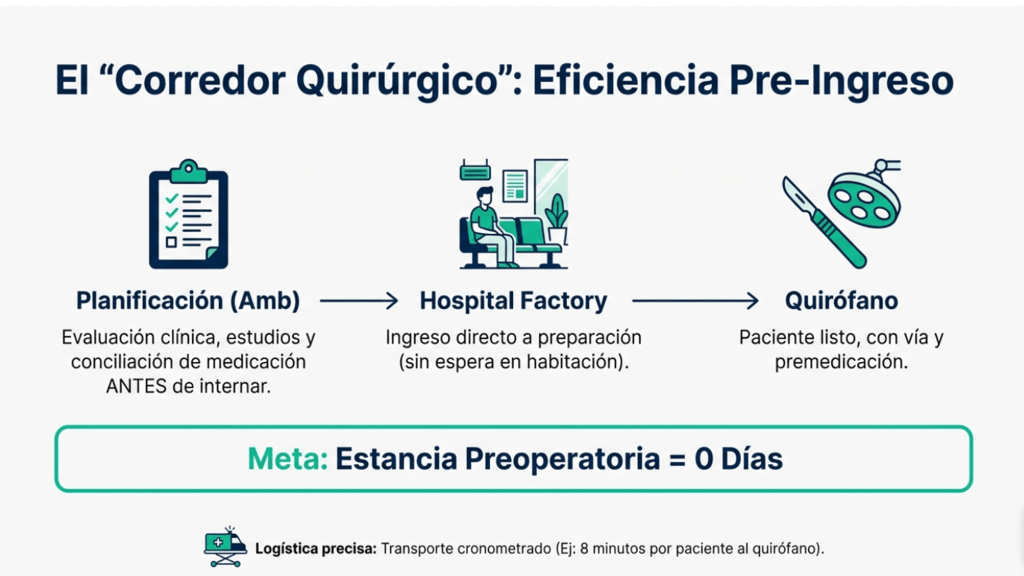 El “Corredor Quirúrgico”: Eficiencia Pre-Ingreso

Planificación (Amb)
Evaluación clínica, estudios y conciliación de medicación ANTES de internar.

Hospital Factory
Ingreso directo a preparación (sin espera en habitación).

Quirófano
Paciente listo, con vía y premedicación.

Meta: Estancia Preoperatoria = 0 Días

Logística precisa: Transporte cronometrado (Ej: 8 minutos por paciente al quirófano).